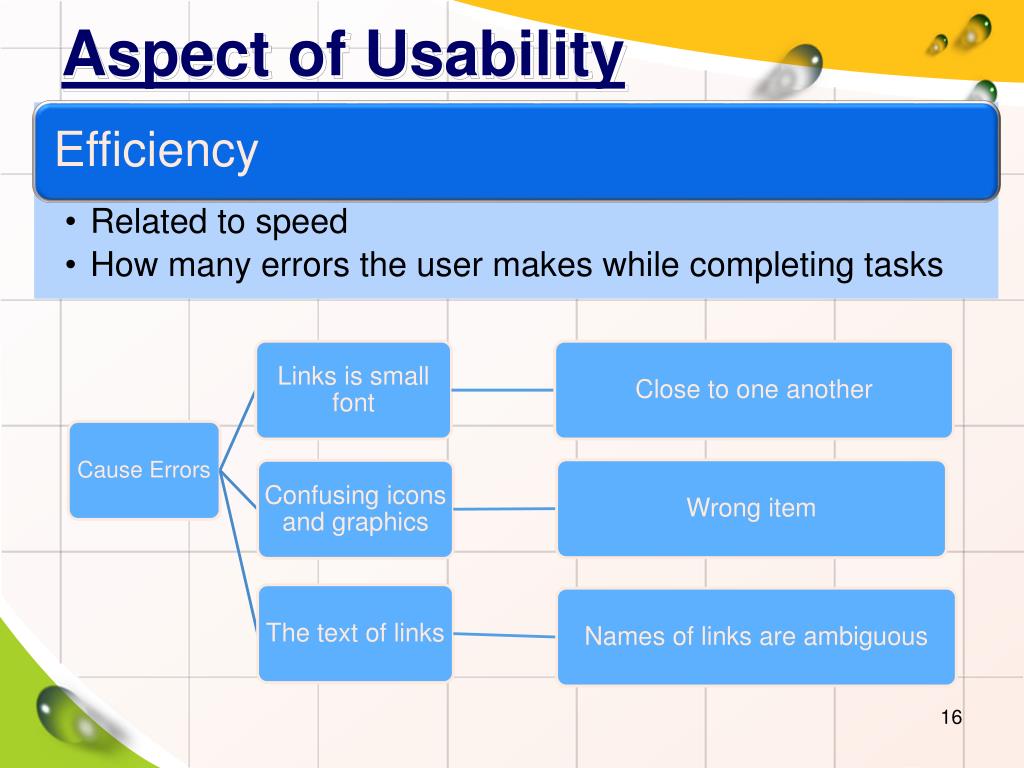 Aspect of Usability

Efficiency

• Related to speed
• How many errors the user makes while completing tasks

Cause Errors

Links is small font

Close to one another

Confusing icons and graphics

Wrong item

The text of links

Names of links are ambiguous

16